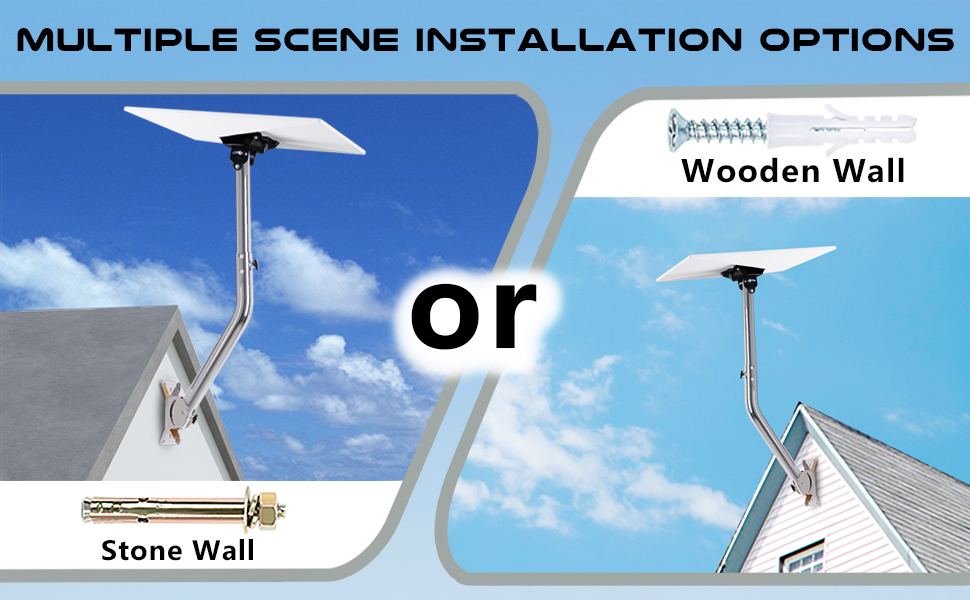 MULTIPLE SCENE INSTALLATION OPTIONS

Wooden Wall

or

Stone Wall